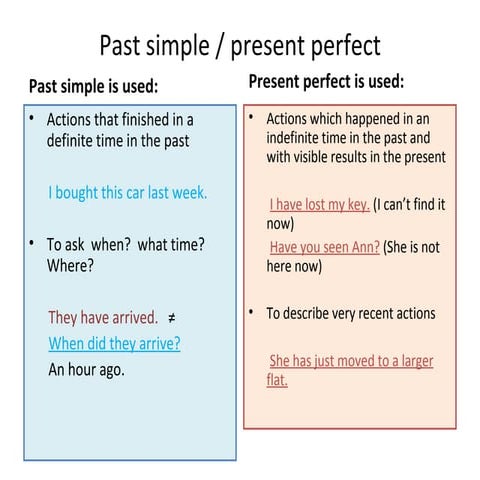 Past simple / present perfect

Past simple is used:

• Actions that finished in a definite time in the past

I bought this car last week.

• To ask when? what time? Where?

They have arrived. ≠
When did they arrive?
An hour ago.

Present perfect is used:

• Actions which happened in an indefinite time in the past and with visible results in the present

I have lost my key. (I can't find it now)
Have you seen Ann? (She is not here now)

• To describe very recent actions

She has just moved to a larger flat.